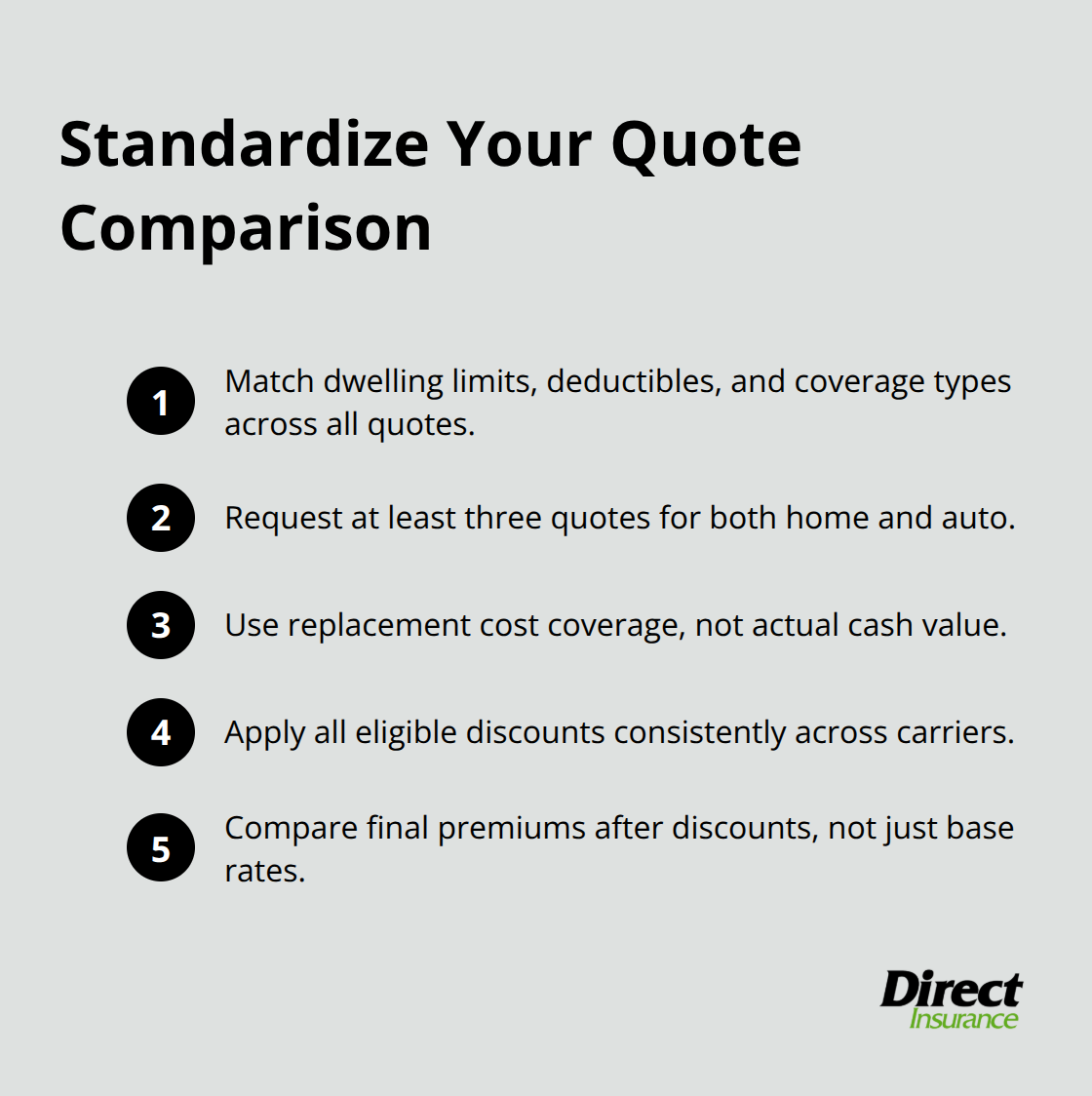 Standardize Your Quote Comparison

1 Match dwelling limits, deductibles, and coverage types across all quotes.

2 Request at least three quotes for both home and auto.

3 Use replacement cost coverage, not actual cash value.

4 Apply all eligible discounts consistently across carriers.

5 Compare final premiums after discounts, not just base rates.

Direct Insurance